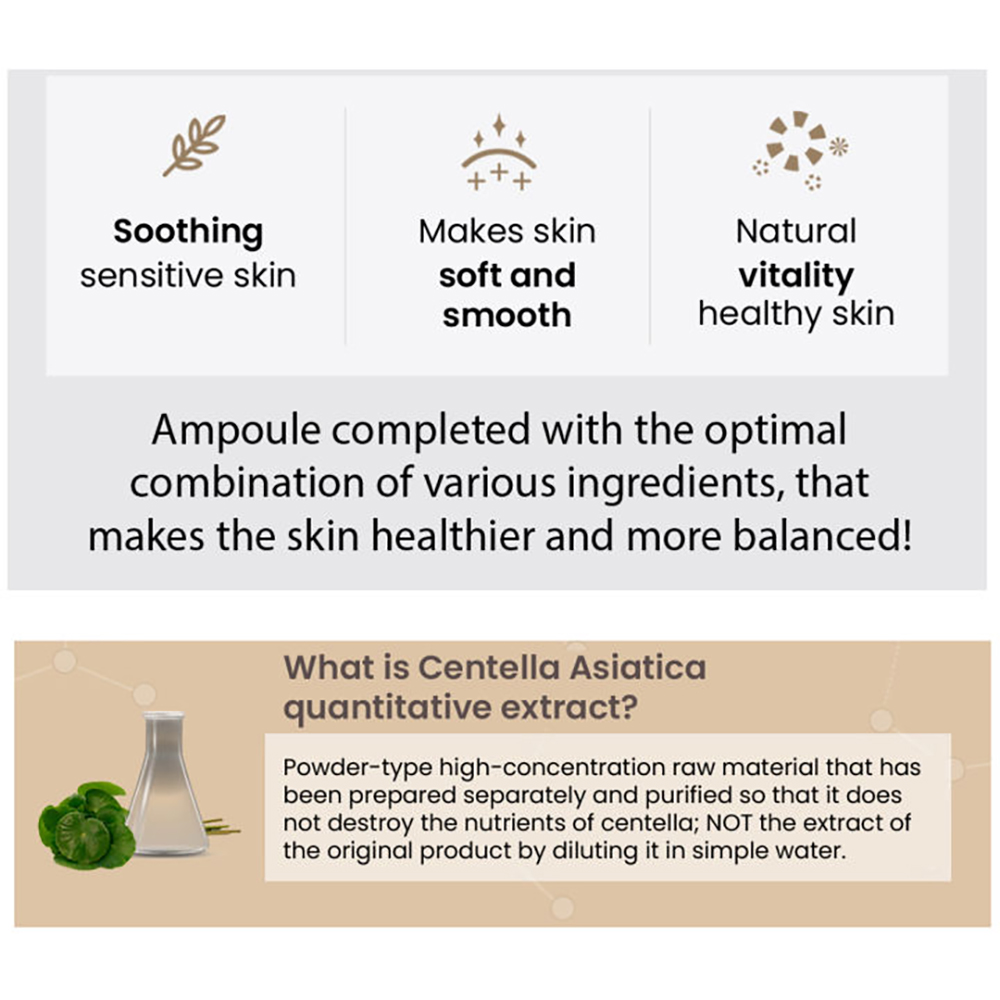 Soothing
sensitive skin

Makes skin
soft and smooth

Natural
vitality
healthy skin

Ampoule completed with the optimal combination of various ingredients, that makes the skin healthier and more balanced!

What is Centella Asiatica quantitative extract?

Powder-type high-concentration raw material that has been prepared separately and purified so that it does not destroy the nutrients of centella; NOT the extract of the original product by diluting it in simple water.